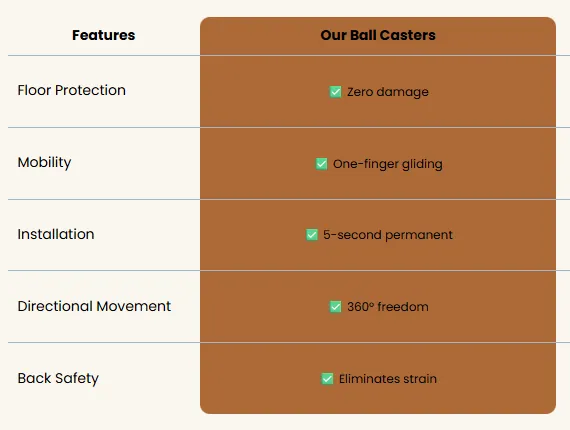 | Features | Our Ball Casters |
|---|---|
| Floor Protection | ☑ Zero damage |
| Mobility | ☑ One-finger gliding |
| Installation | ☑ 5-second permanent |
| Directional Movement | ☑ 360° freedom |
| Back Safety | ☑ Eliminates strain |